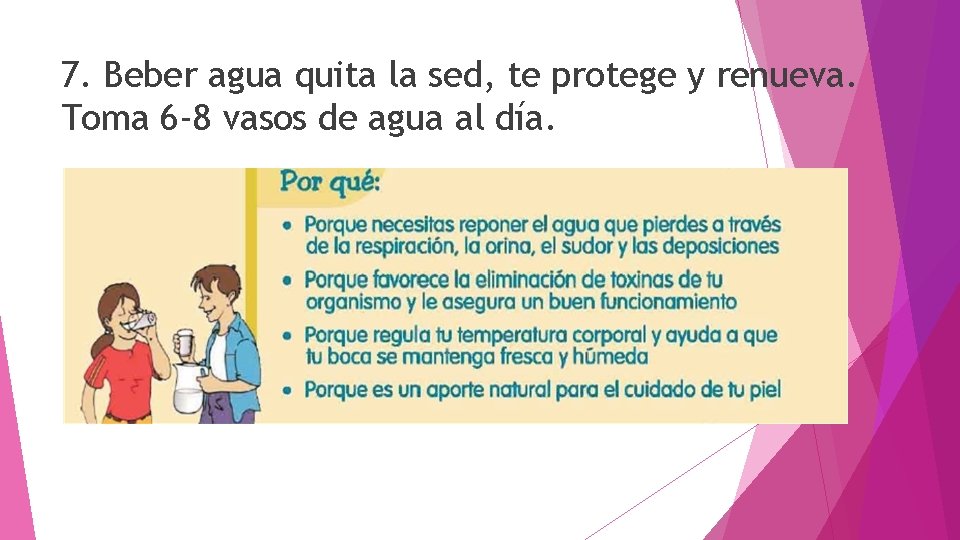 7. Beber agua quita la sed, te protege y renueva. Toma 6-8 vasos de agua al día.

Por qué:

• Porque necesitas reponer el agua que pierdes a través de la respiración, la orina, el sudor y las deposiciones
• Porque favorece la eliminación de toxinas de tu organismo y le asegura un buen funcionamiento
• Porque regula tu temperatura corporal y ayuda a que tu boca se mantenga fresca y húmeda
• Porque es un aporte natural para el cuidado de tu piel